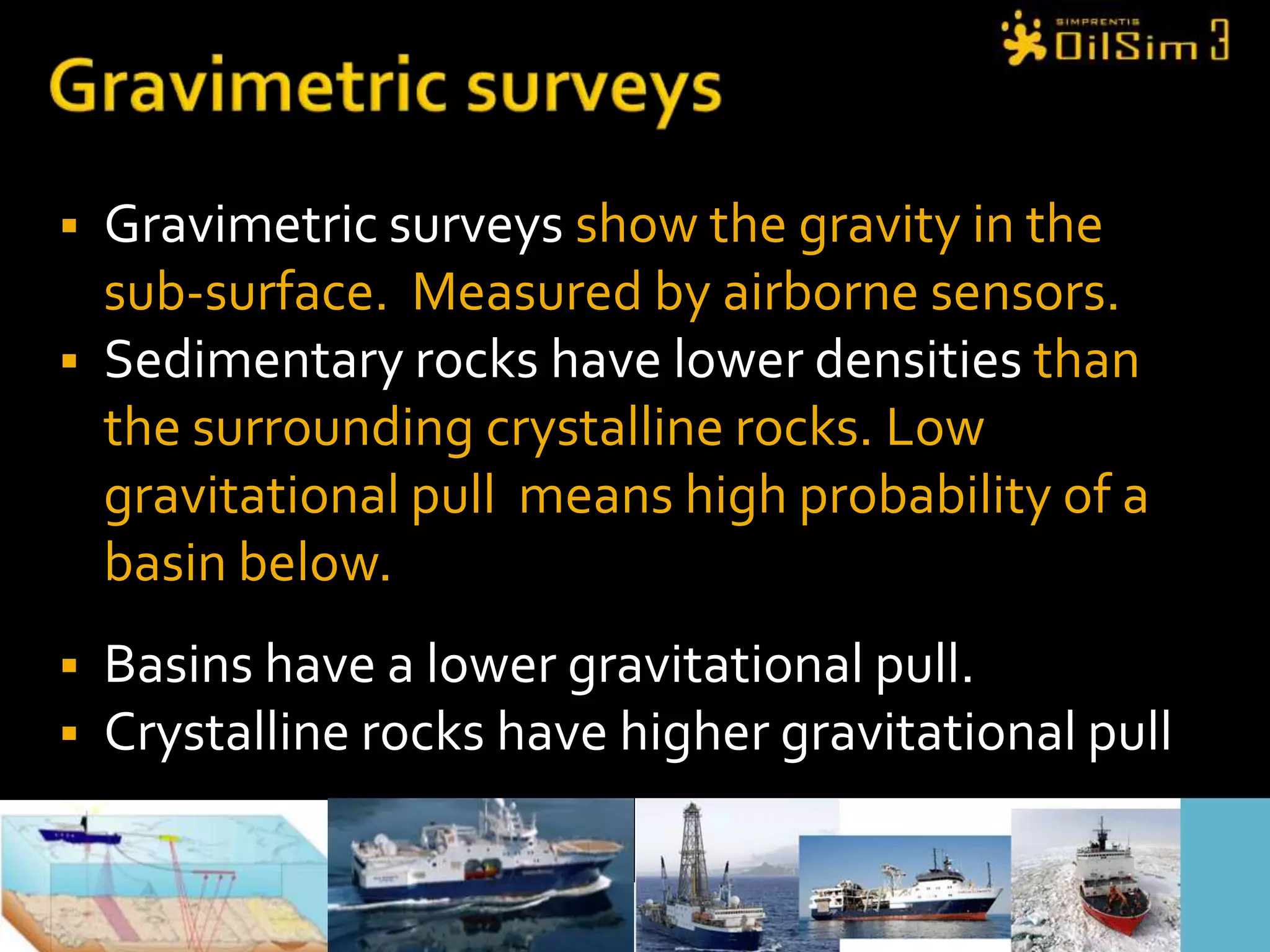 SIMPRENTIS OilSim 3

Gravimetric surveys

▪ Gravimetric surveys show the gravity in the sub-surface. Measured by airborne sensors.
▪ Sedimentary rocks have lower densities than the surrounding crystalline rocks. Low gravitational pull means high probability of a basin below.

▪ Basins have a lower gravitational pull.
▪ Crystalline rocks have higher gravitational pull